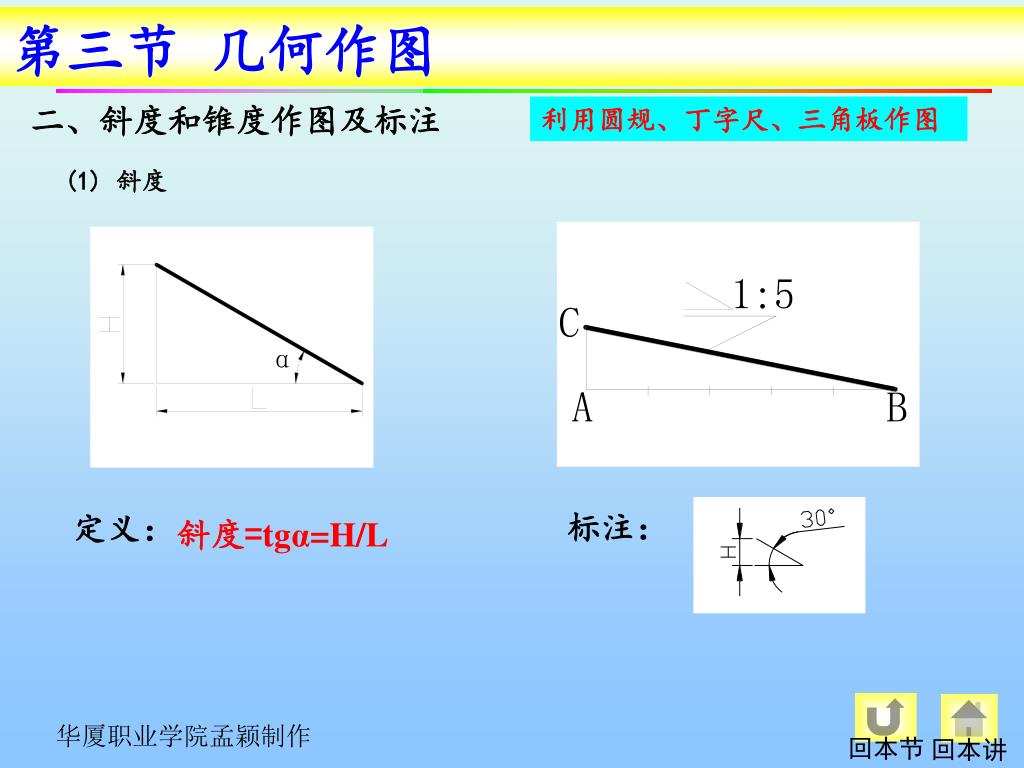 第三节 几何作图

二、斜度和锥度作图及标注

利用圆规、丁字尺、三角板作图

(1) 斜度

H

α

L

1:5

C

A

B

定义：斜度=tgα=H/L

标注：

30°

H

华厦职业学院孟颖制作

回本节 回本讲